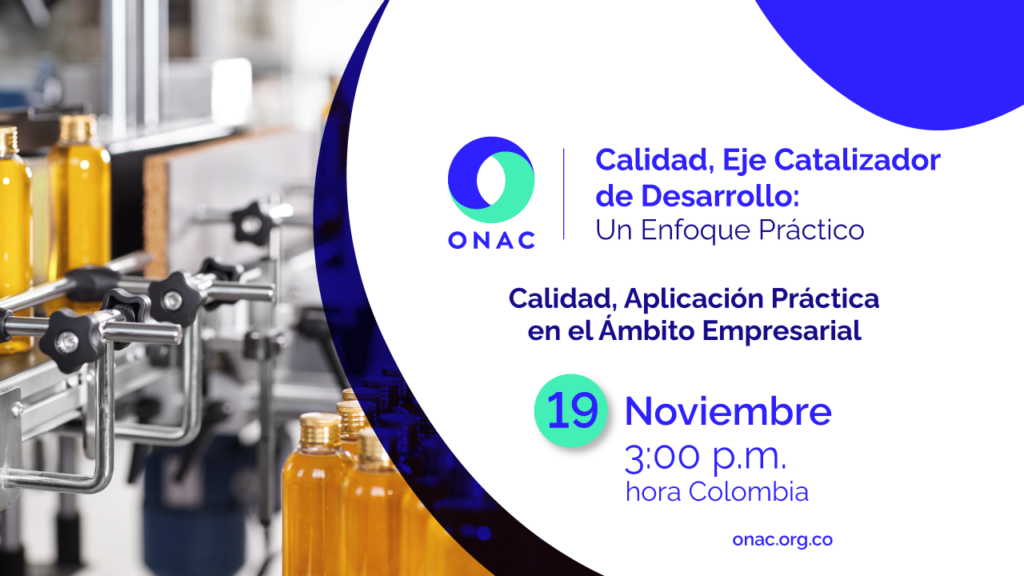 ONAC

Calidad, Eje Catalizador de Desarrollo: Un Enfoque Práctico

Calidad, Aplicación Práctica en el Ámbito Empresarial

19 Noviembre
3:00 p.m.
hora Colombia

onac.org.co